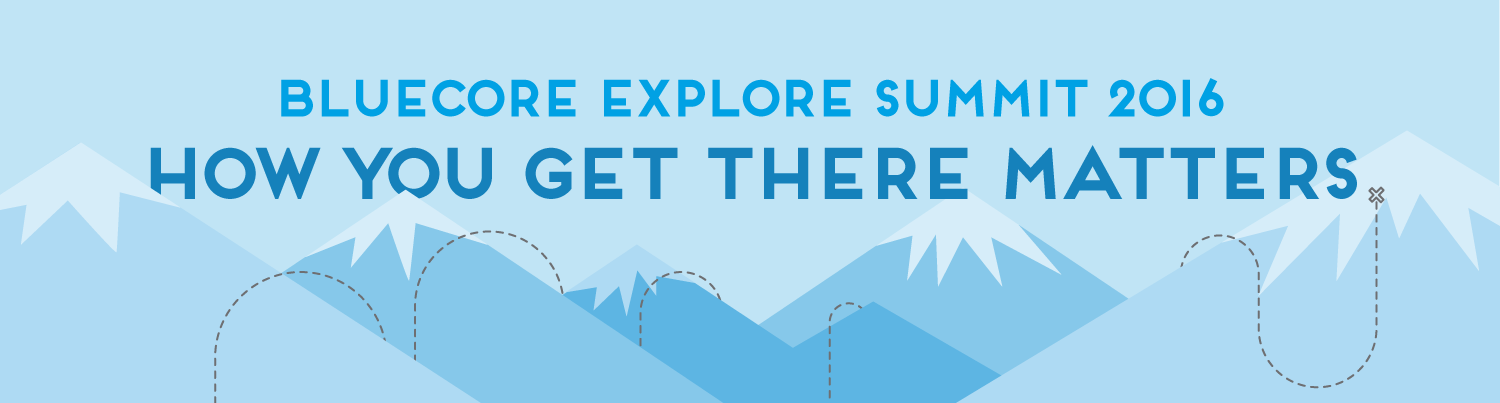 BLUECORE EXPLORE SUMMIT 2016
HOW YOU GET THERE MATTERS